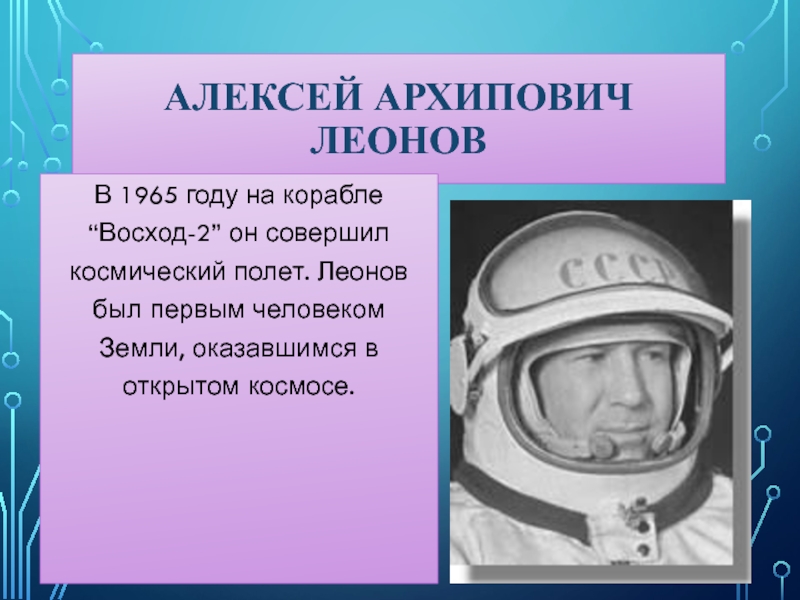 АЛЕКСЕЙ АРХИПОВИЧ ЛЕОНОВ

В 1965 году на корабле “Восход-2” он совершил космический полет. Леонов был первым человеком Земли, оказавшимся в открытом космосе.

СССР